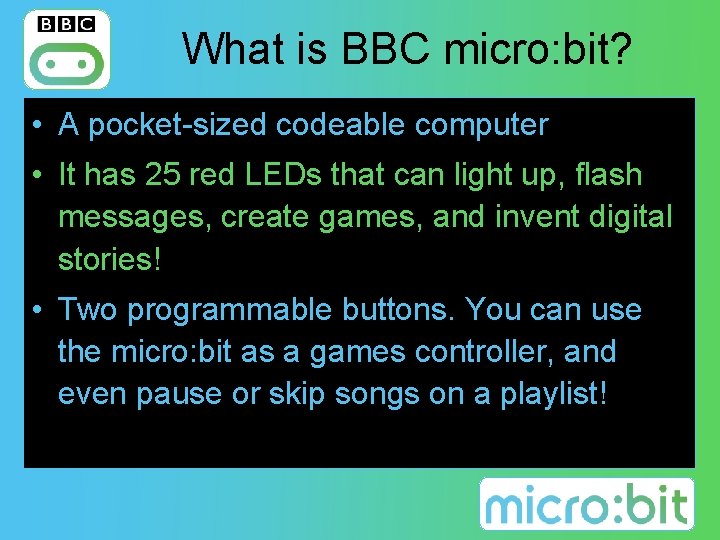 BBC

What is BBC micro:bit?

• A pocket-sized codeable computer

• It has 25 red LEDs that can light up, flash messages, create games, and invent digital stories!

• Two programmable buttons. You can use the micro:bit as a games controller, and even pause or skip songs on a playlist!

micro:bit